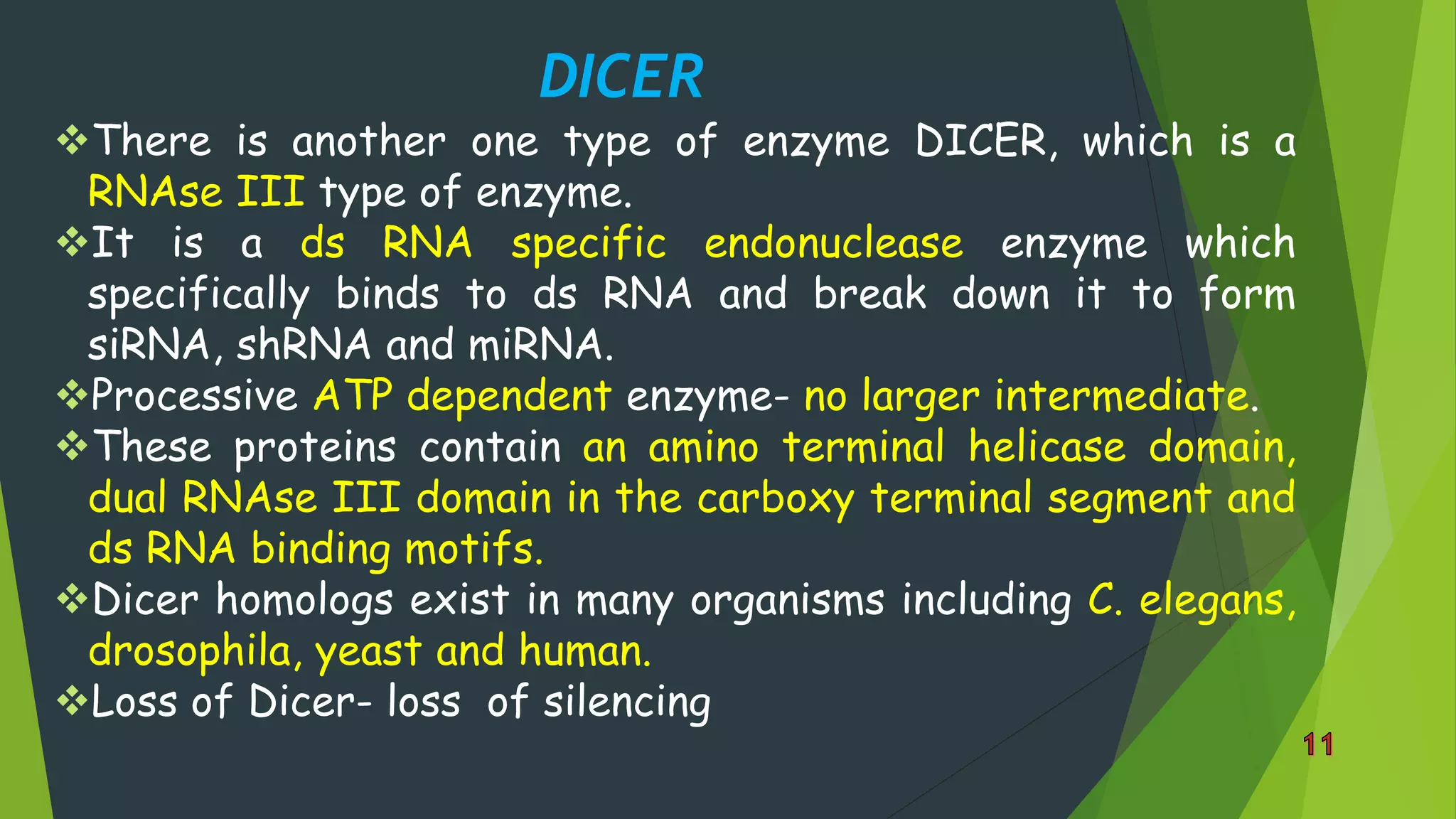 DICER

❖There is another one type of enzyme DICER, which is a RNAse III type of enzyme.

❖It is a ds RNA specific endonuclease enzyme which specifically binds to ds RNA and break down it to form siRNA, shRNA and miRNA.

❖Processive ATP dependent enzyme- no larger intermediate.

❖These proteins contain an amino terminal helicase domain, dual RNAse III domain in the carboxy terminal segment and ds RNA binding motifs.

❖Dicer homologs exist in many organisms including C. elegans, drosophila, yeast and human.

❖Loss of Dicer- loss of silencing

11